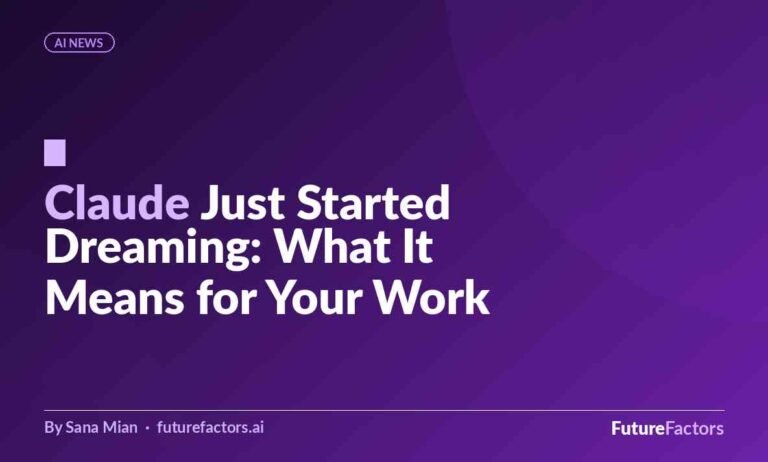 AI NEWS

Claude Just Started Dreaming: What It Means for Your Work

By Sana Mian · futurefactors.ai

FutureFactors